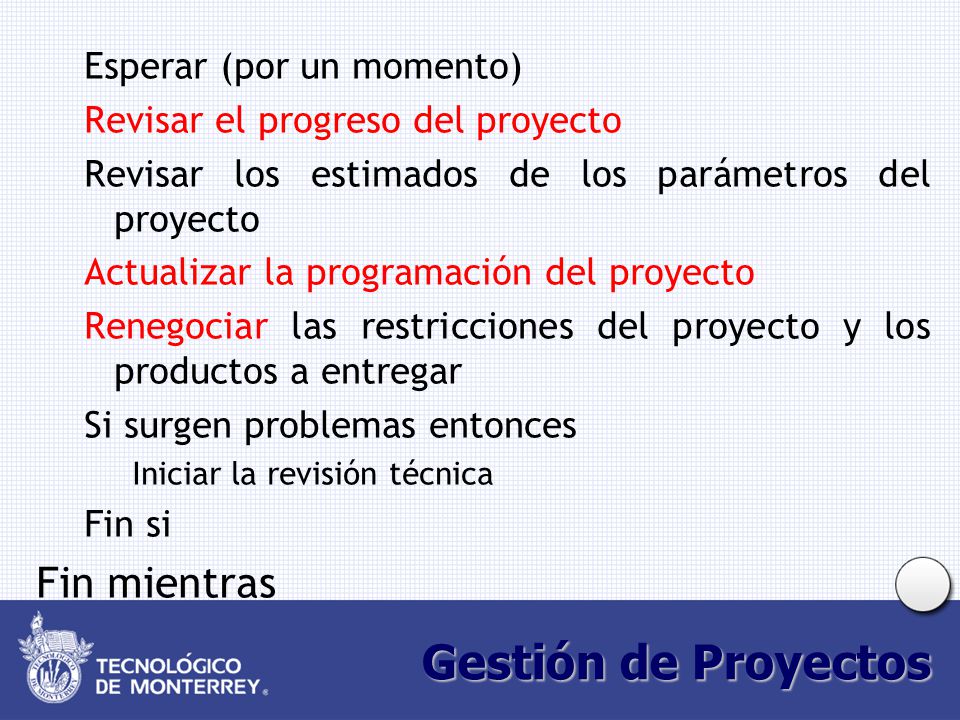 Esperar (por un momento)

Revisar el progreso del proyecto

Revisar los estimados de los parámetros del proyecto

Actualizar la programación del proyecto

Renegociar las restricciones del proyecto y los productos a entregar

Si surgen problemas entonces

Iniciar la revisión técnica

Fin si

Fin mientras

TECNOLÓGICO DE MONTERREY®

Gestión de Proyectos